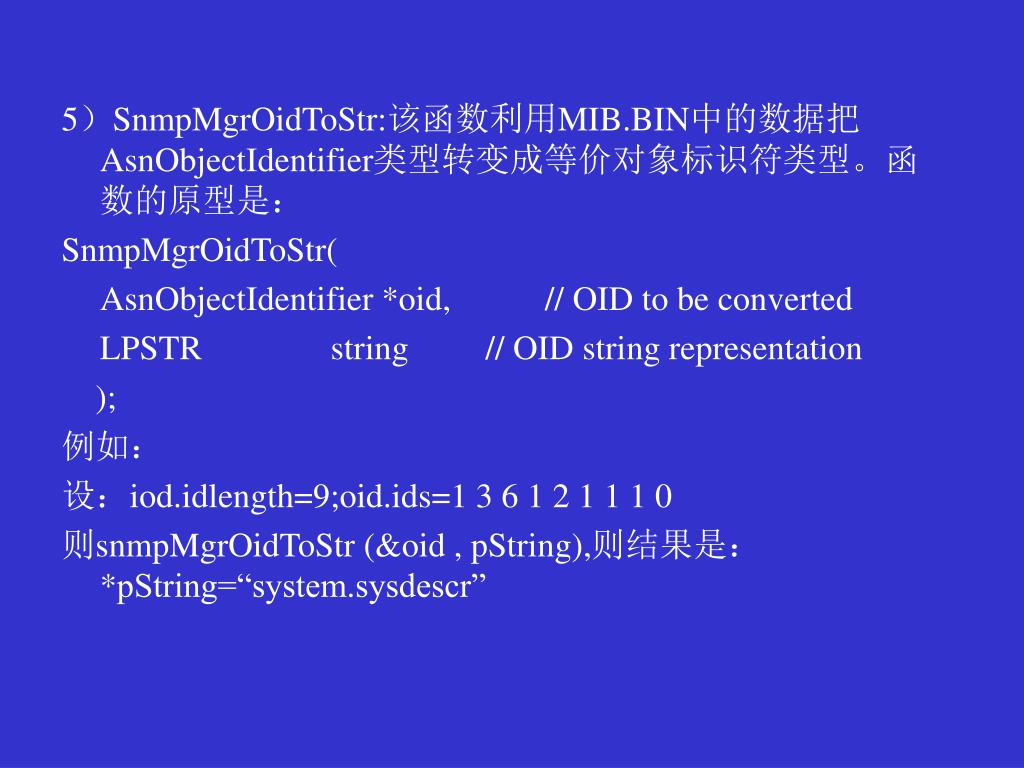 5）SnmpMgrOidToStr:该函数利用MIB.BIN中的数据把AsnObjectIdentifier类型转变成等价对象标识符类型。函数的原型是：

SnmpMgrOidToStr(

AsnObjectIdentifier *oid, // OID to be converted

LPSTR string // OID string representation

);

例如：

设：iod.idlength=9;oid.ids=1 3 6 1 2 1 1 1 0

则snmpMgrOidToStr (&oid , pString),则结果是：*pString=“system.sysdescr”